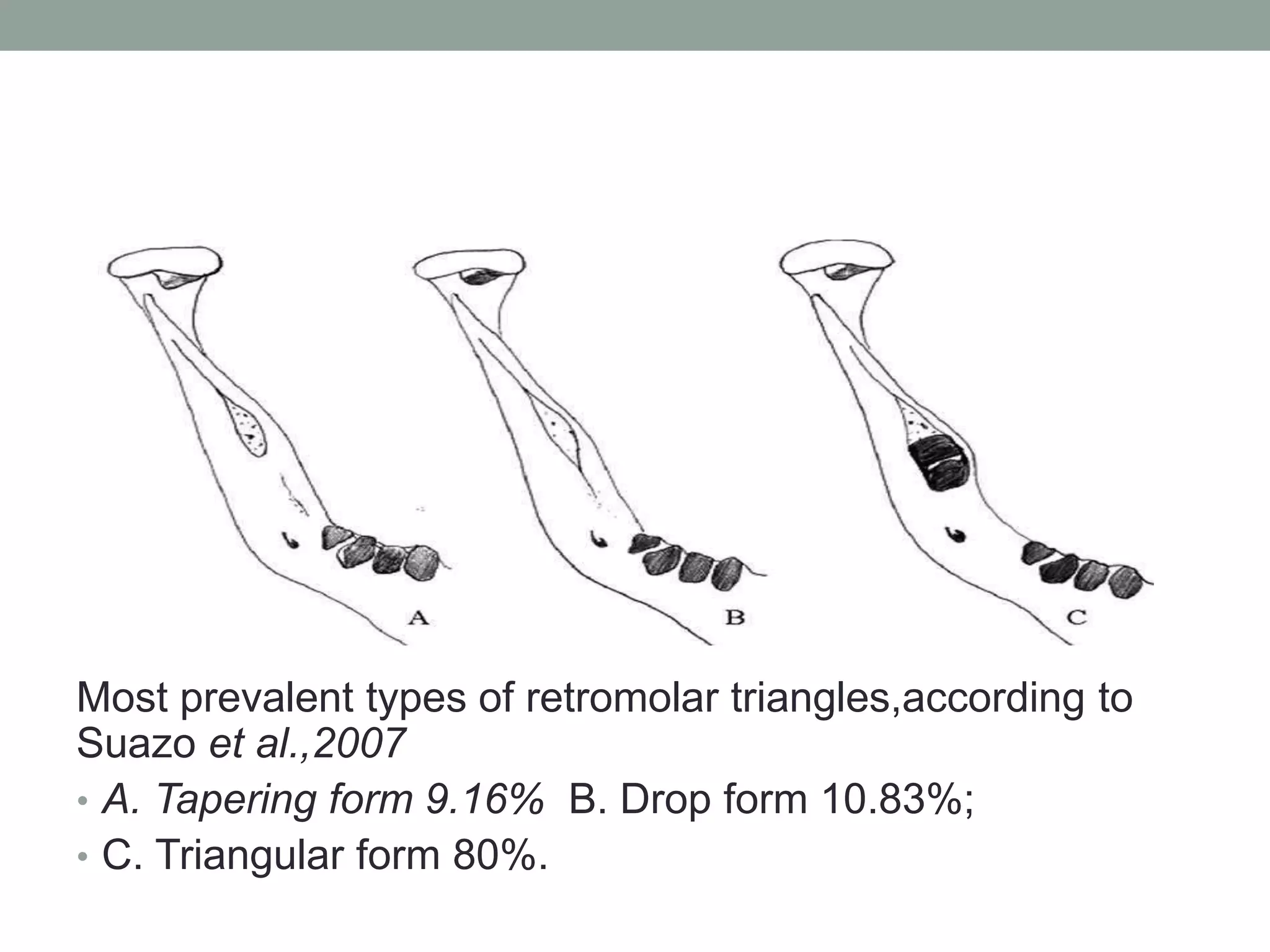 A

B

C

Most prevalent types of retromolar triangles,according to Suazo et al.,2007

• A. Tapering form 9.16%  B. Drop form 10.83%;

• C. Triangular form 80%.